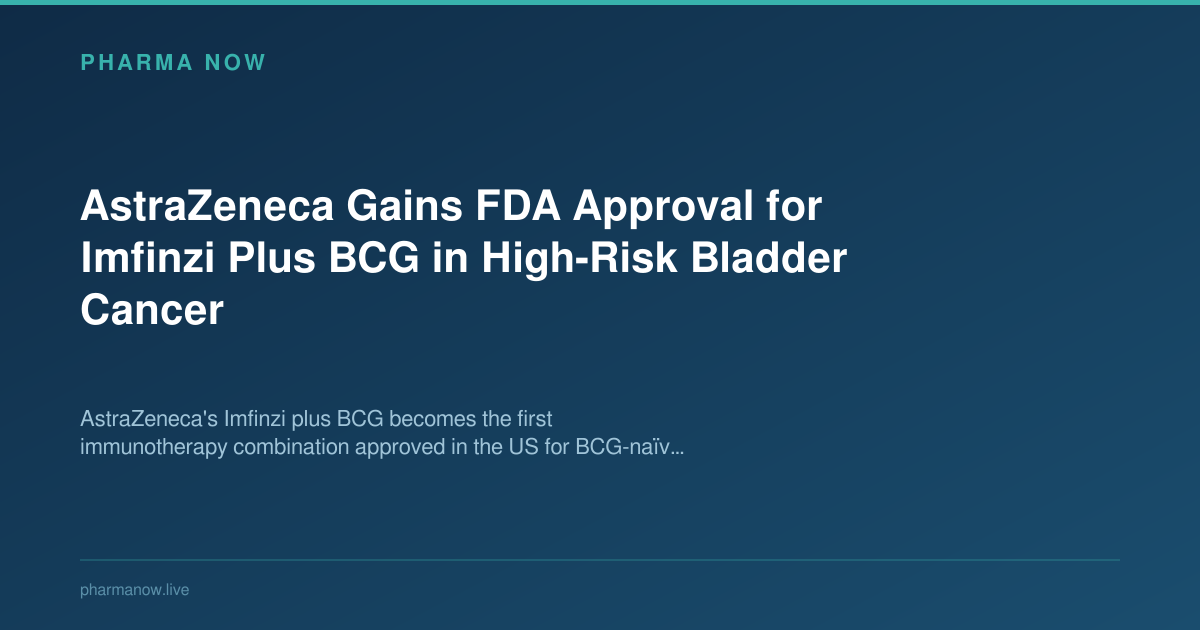 PHARMA NOW

AstraZeneca Gains FDA Approval for Imfinzi Plus BCG in High-Risk Bladder Cancer

AstraZeneca's Imfinzi plus BCG becomes the first immunotherapy combination approved in the US for BCG-naïv...

pharmanow.live